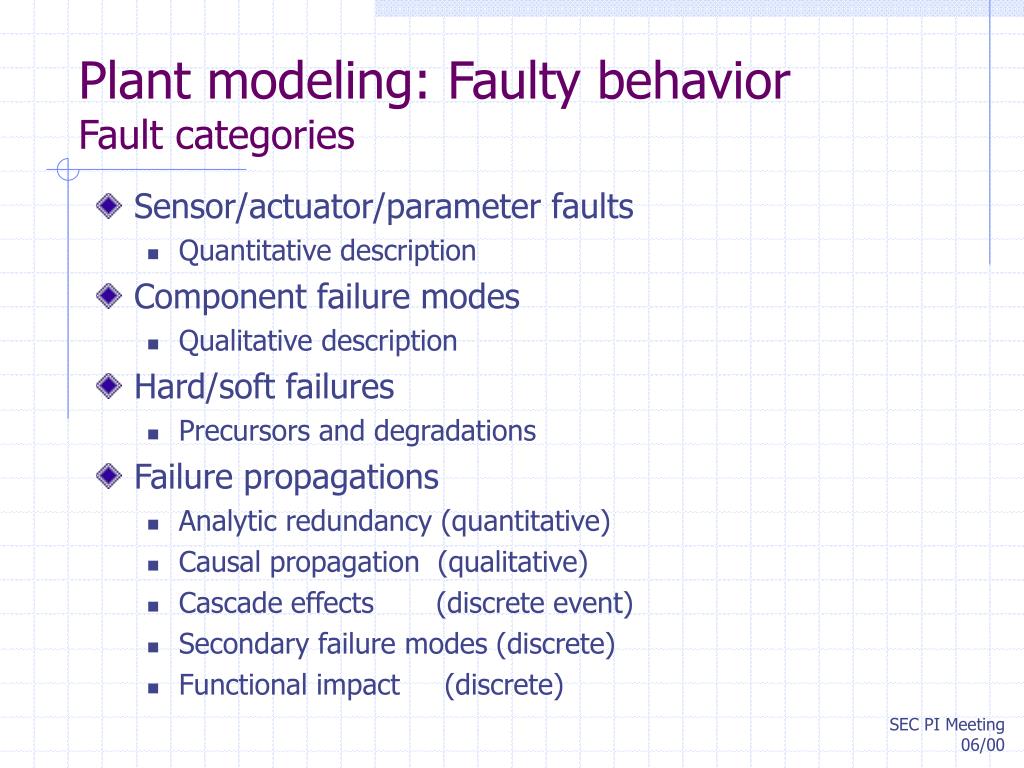 Plant modeling: Faulty behavior
Fault categories

Sensor/actuator/parameter faults
- Quantitative description

Component failure modes
- Qualitative description

Hard/soft failures
- Precursors and degradations

Failure propagations
- Analytic redundancy (quantitative)
- Causal propagation (qualitative)
- Cascade effects (discrete event)
- Secondary failure modes (discrete)
- Functional impact (discrete)

SEC PI Meeting
06/00